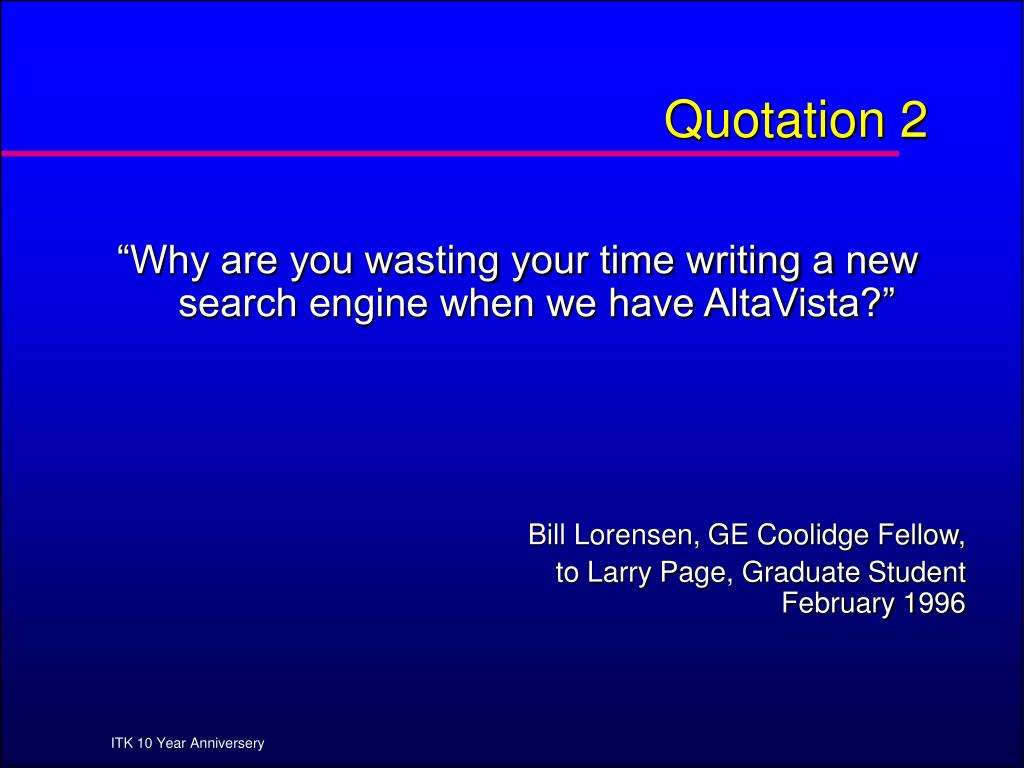 Quotation 2

“Why are you wasting your time writing a new search engine when we have AltaVista?”

Bill Lorensen, GE Coolidge Fellow,
to Larry Page, Graduate Student
February 1996

ITK 10 Year Anniversery